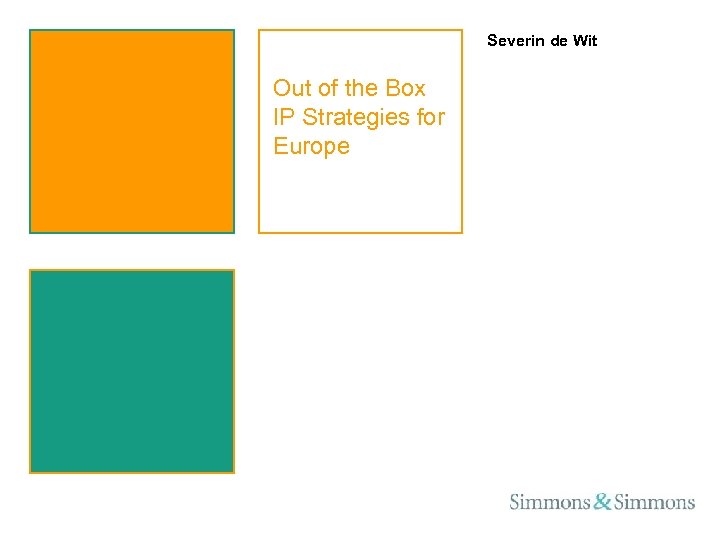 Out of the Box IP Strategies for Europe

Severin de Wit

Simmons & Simmons